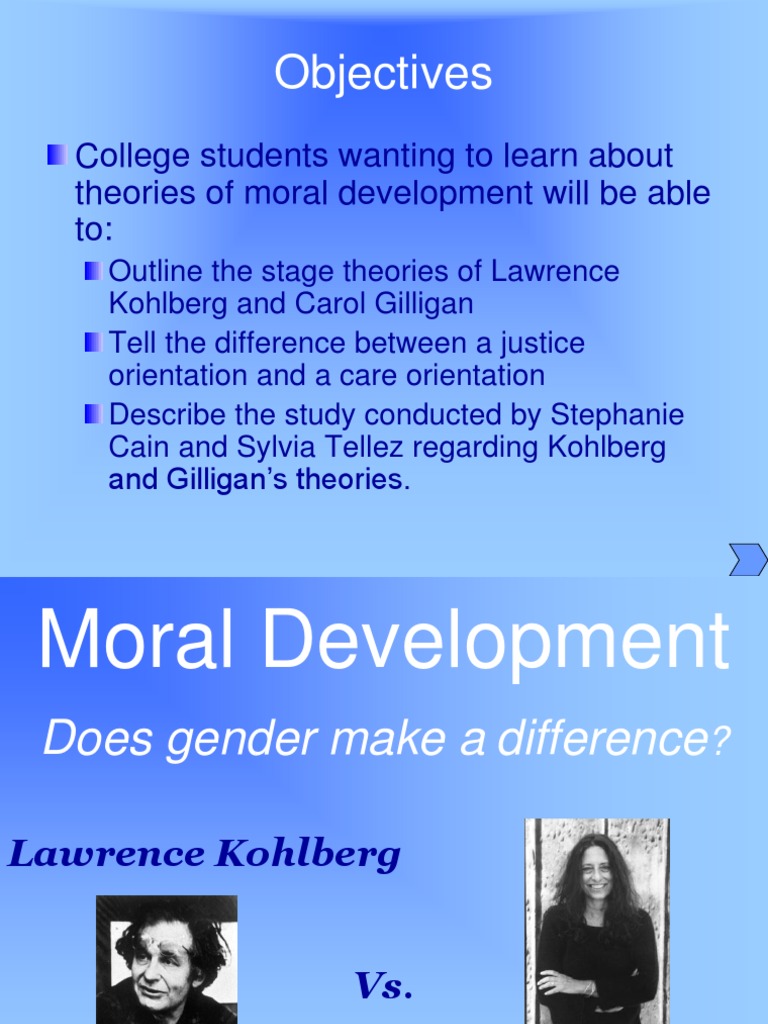 Objectives

College students wanting to learn about theories of moral development will be able to:

Outline the stage theories of Lawrence Kohlberg and Carol Gilligan

Tell the difference between a justice orientation and a care orientation

Describe the study conducted by Stephanie Cain and Sylvia Tellez regarding Kohlberg and Gilligan's theories.

Moral Development

Does gender make a difference?

Lawrence Kohlberg

Vs.